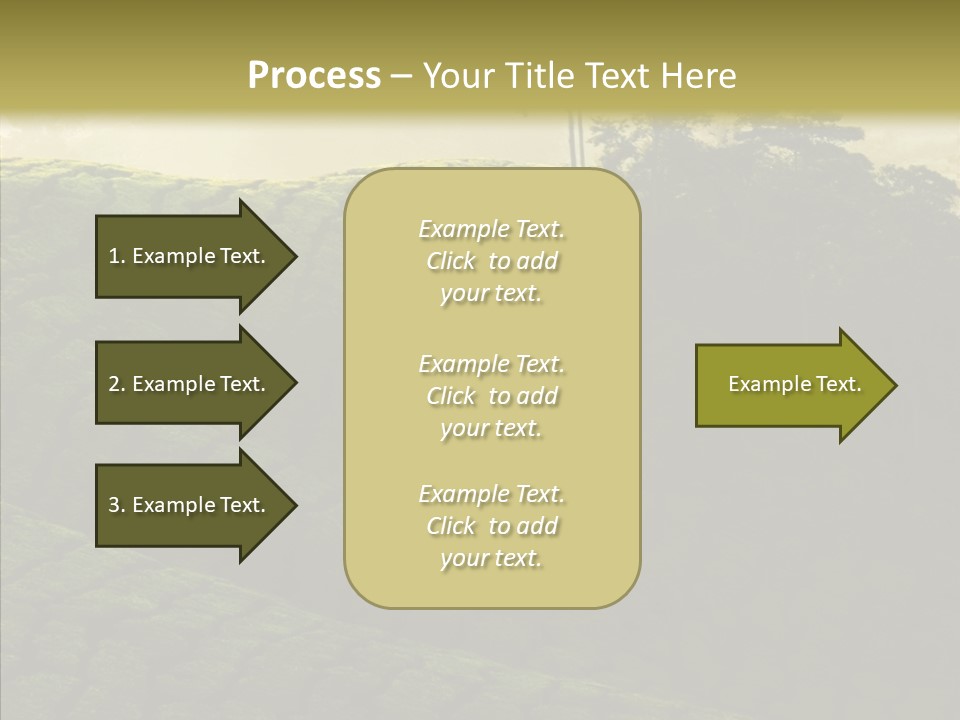 Process – Your Title Text Here

1. Example Text.

2. Example Text.

3. Example Text.

Example Text. Click to add your text.

Example Text. Click to add your text.

Example Text. Click to add your text.

Example Text.